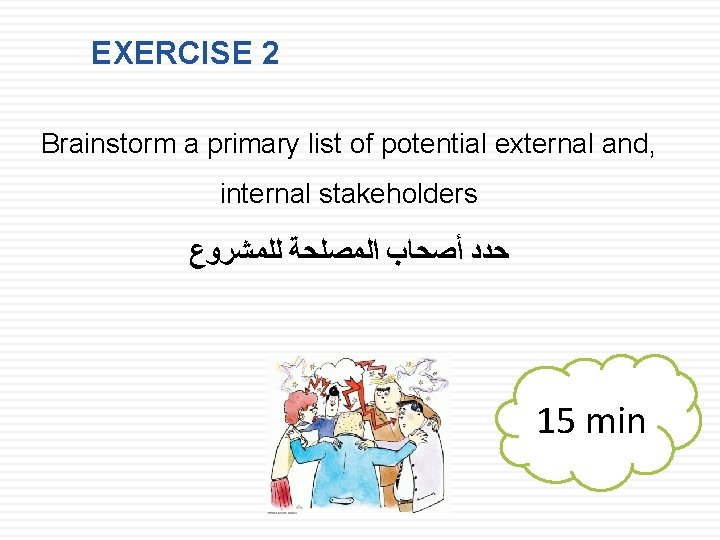 EXERCISE 2

Brainstorm a primary list of potential external and, internal stakeholders

حدد أصحاب المصلحة للمشروع

15 min